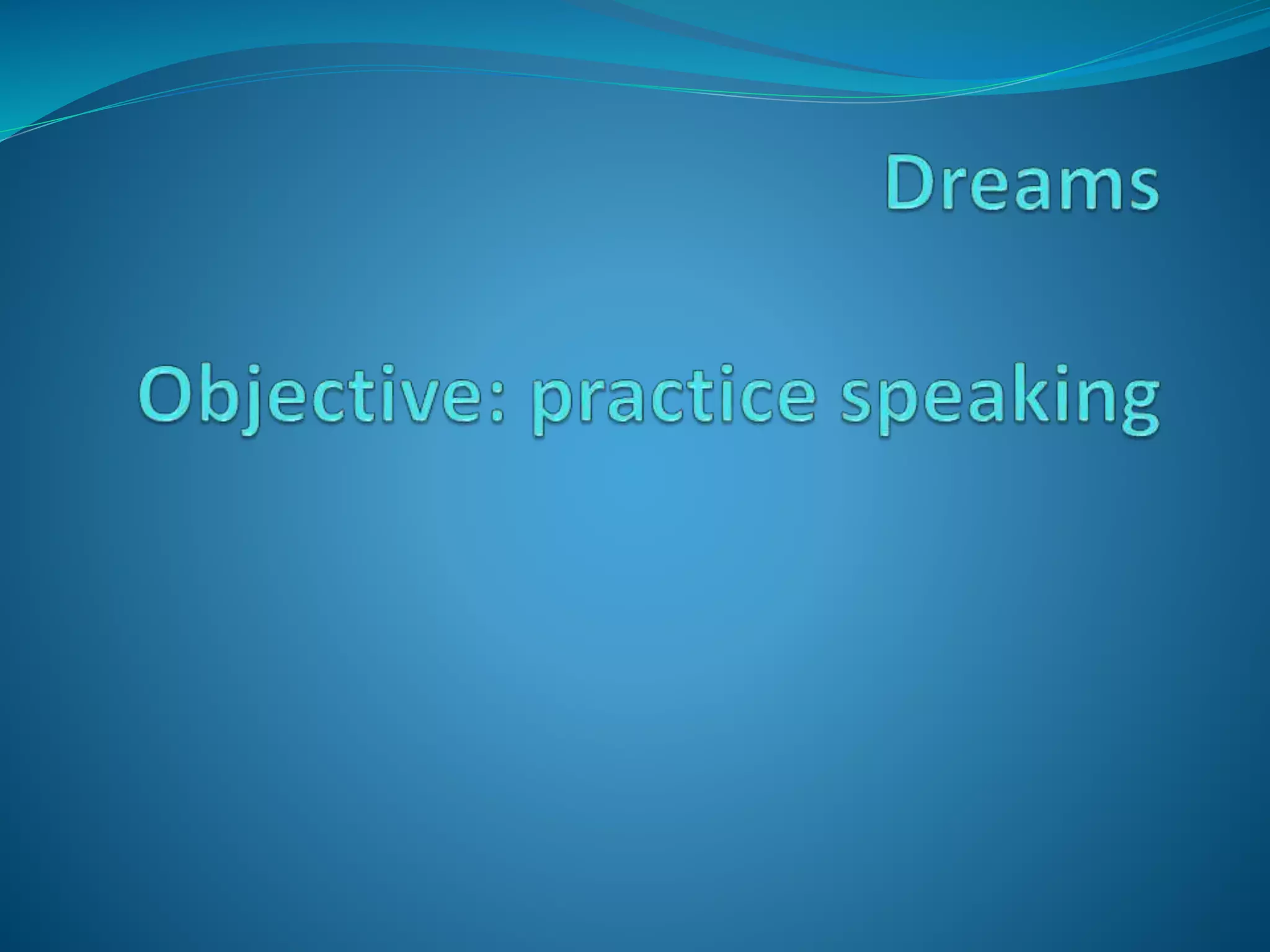 Dreams

Objective: practice speaking